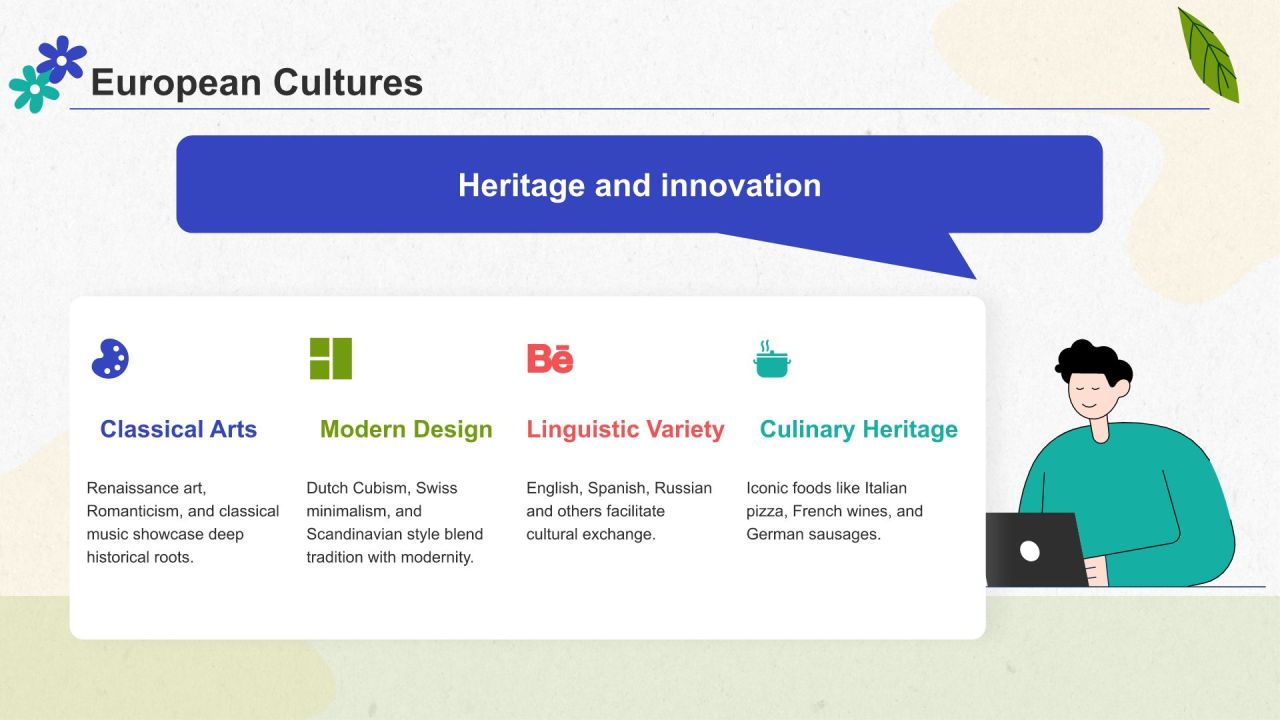 European Cultures

Heritage and innovation

Classical Arts

Renaissance art, Romanticism, and classical music showcase deep historical roots.

Modern Design

Dutch Cubism, Swiss minimalism, and Scandinavian style blend tradition with modernity.

Bē

Linguistic Variety

English, Spanish, Russian and others facilitate cultural exchange.

Culinary Heritage

Iconic foods like Italian pizza, French wines, and German sausages.